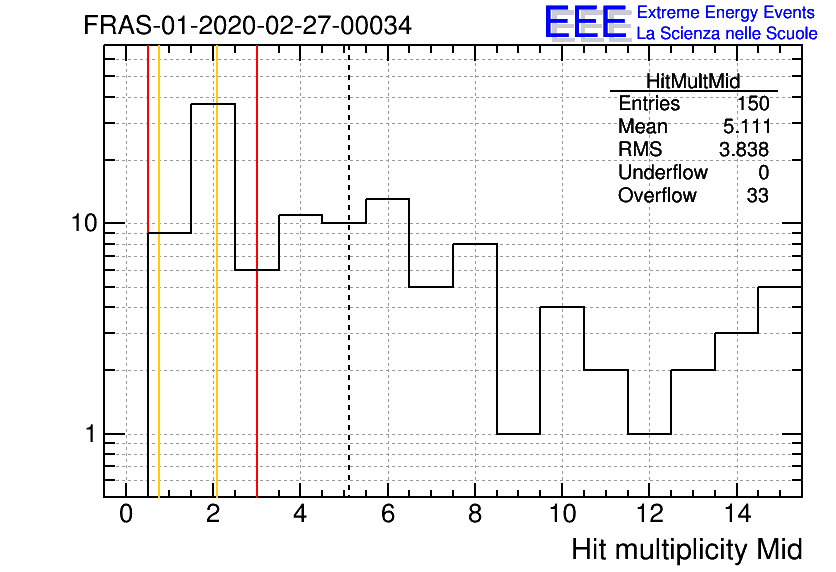 FRAS-01-2020-02-27-00034

EEE Extreme Energy Events
La Scienza nelle Scuole

| HitMultMid | |
|---|---|
| Entries | 150 |
| Mean | 5.111 |
| RMS | 3.838 |
| Underflow | 0 |
| Overflow | 33 |

10
1

0 2 4 6 8 10 12 14

Hit multiplicity Mid